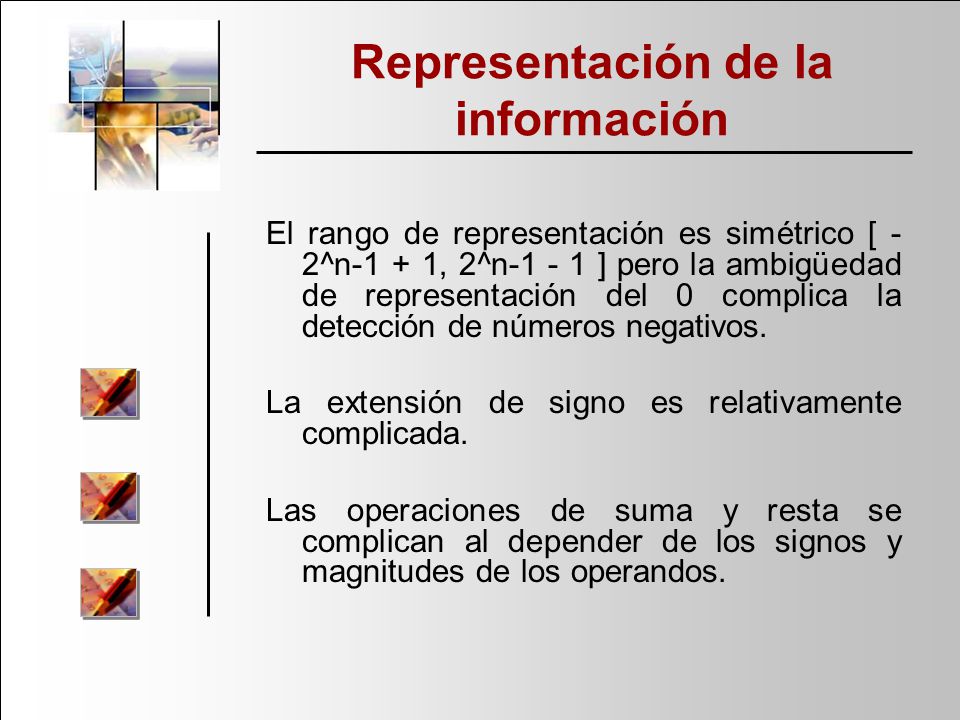 Representación de la información

El rango de representación es simétrico [ -2^n-1 + 1, 2^n-1 - 1 ] pero la ambigüedad de representación del 0 complica la detección de números negativos.

La extensión de signo es relativamente complicada.

Las operaciones de suma y resta se complican al depender de los signos y magnitudes de los operandos.